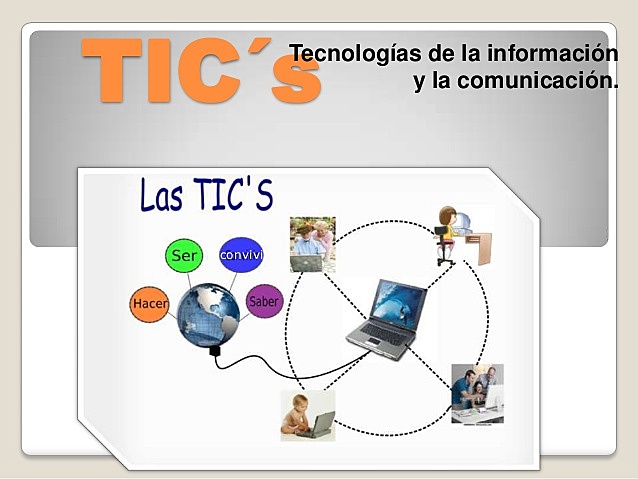 TIC´s

Tecnologías de la información y la comunicación.

Las TIC'S

Ser

convivi

Hacer

Saber